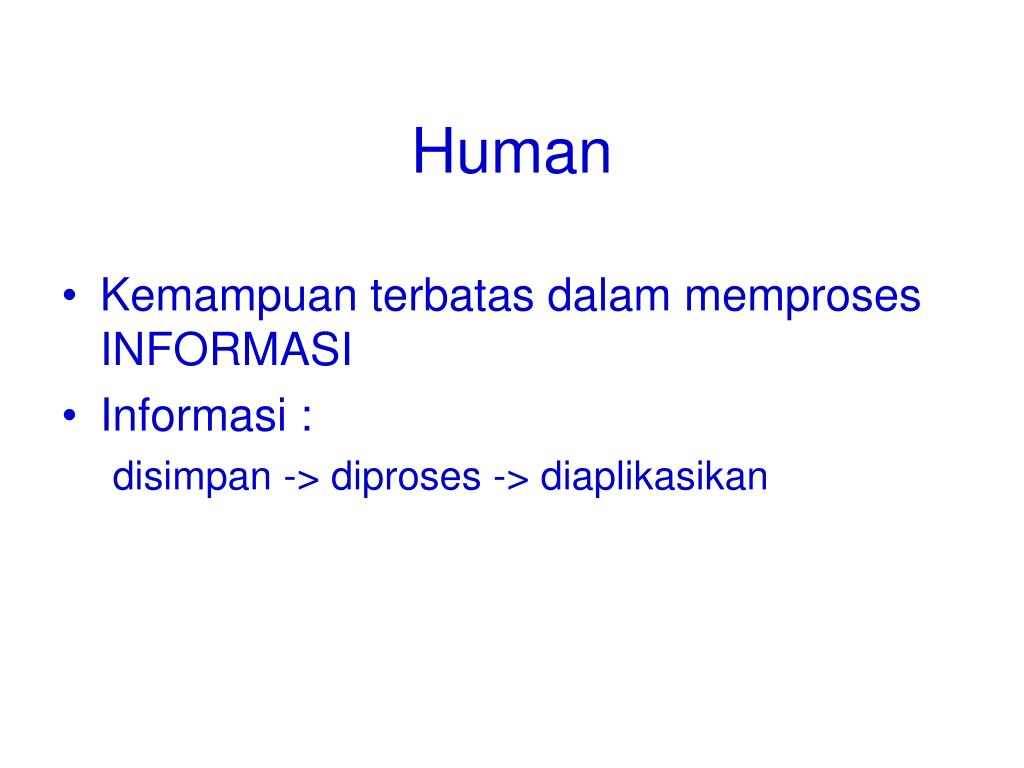 Human

• Kemampuan terbatas dalam memproses INFORMASI
• Informasi :

disimpan -> diproses -> diaplikasikan